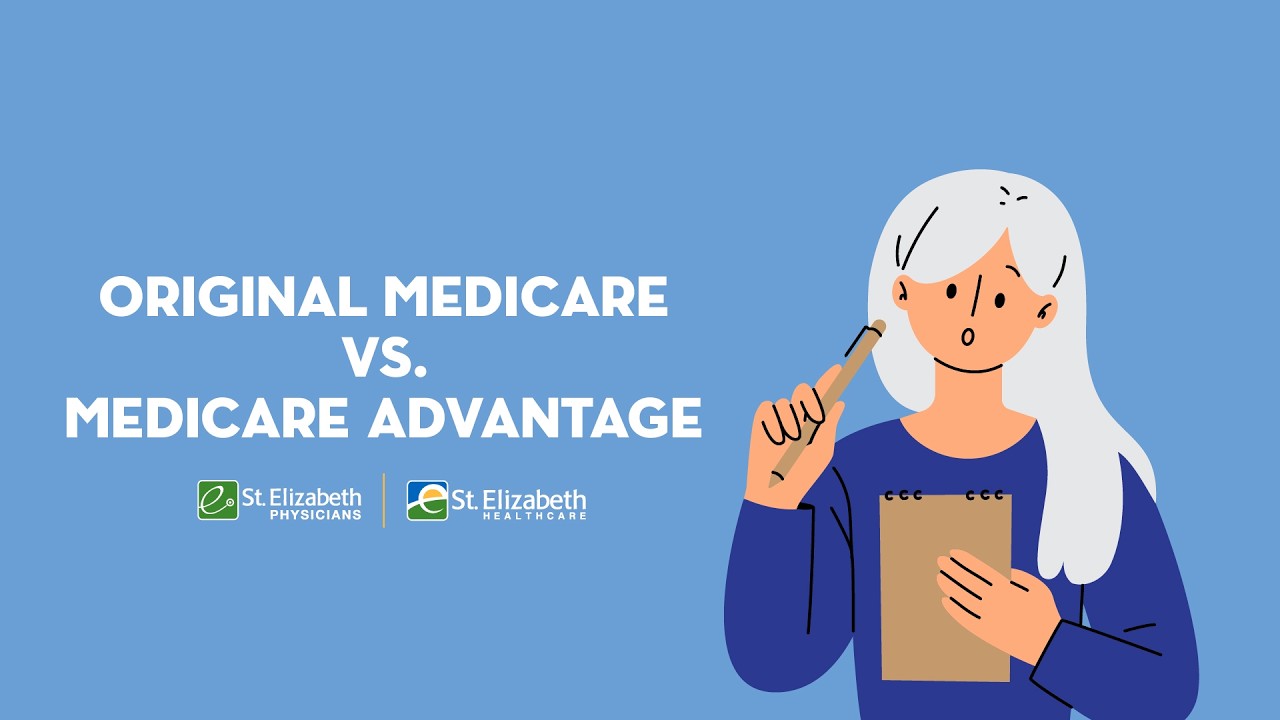 ORIGINAL MEDICARE
VS.
MEDICARE ADVANTAGE

St. Elizabeth PHYSICIANS

St. Elizabeth HEALTHCARE